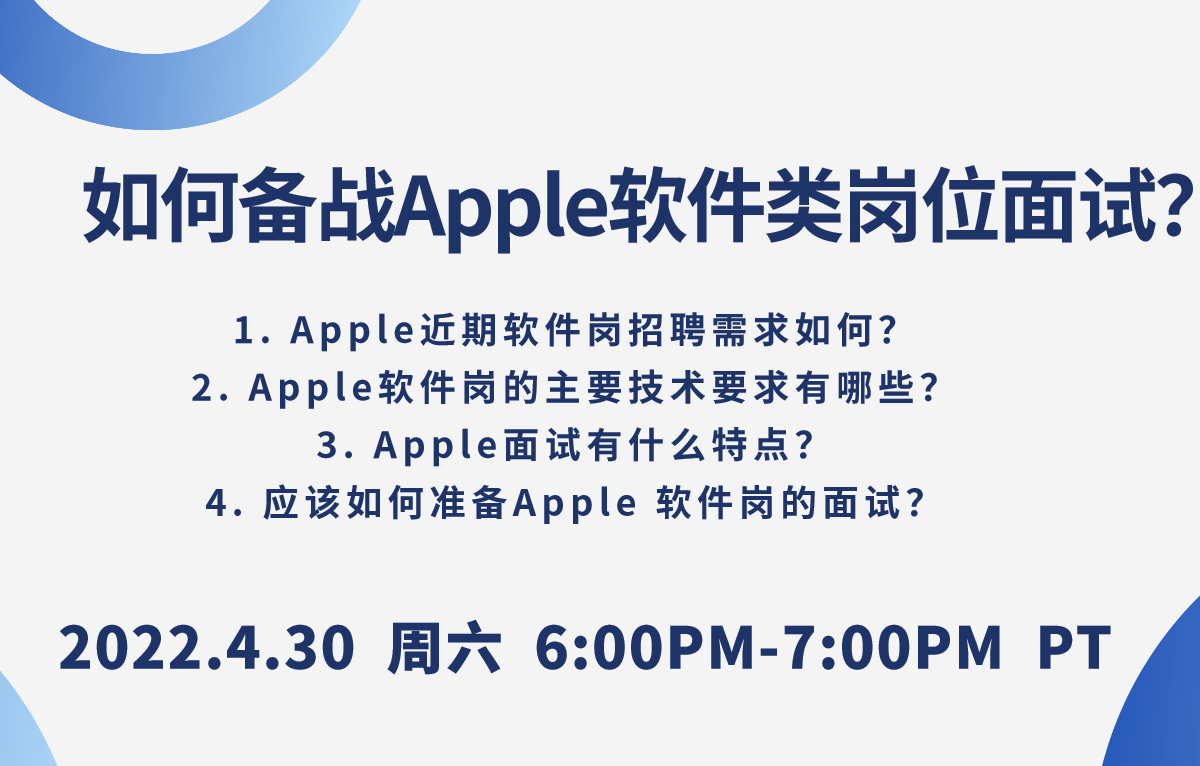 如何备战Apple软件类岗位面试?

1. Apple近期软件岗招聘需求如何?
2. Apple软件岗的主要技术要求有哪些?
3. Apple面试有什么特点?
4. 应该如何准备Apple 软件岗的面试?

2022.4.30 周六 6:00PM-7:00PM PT